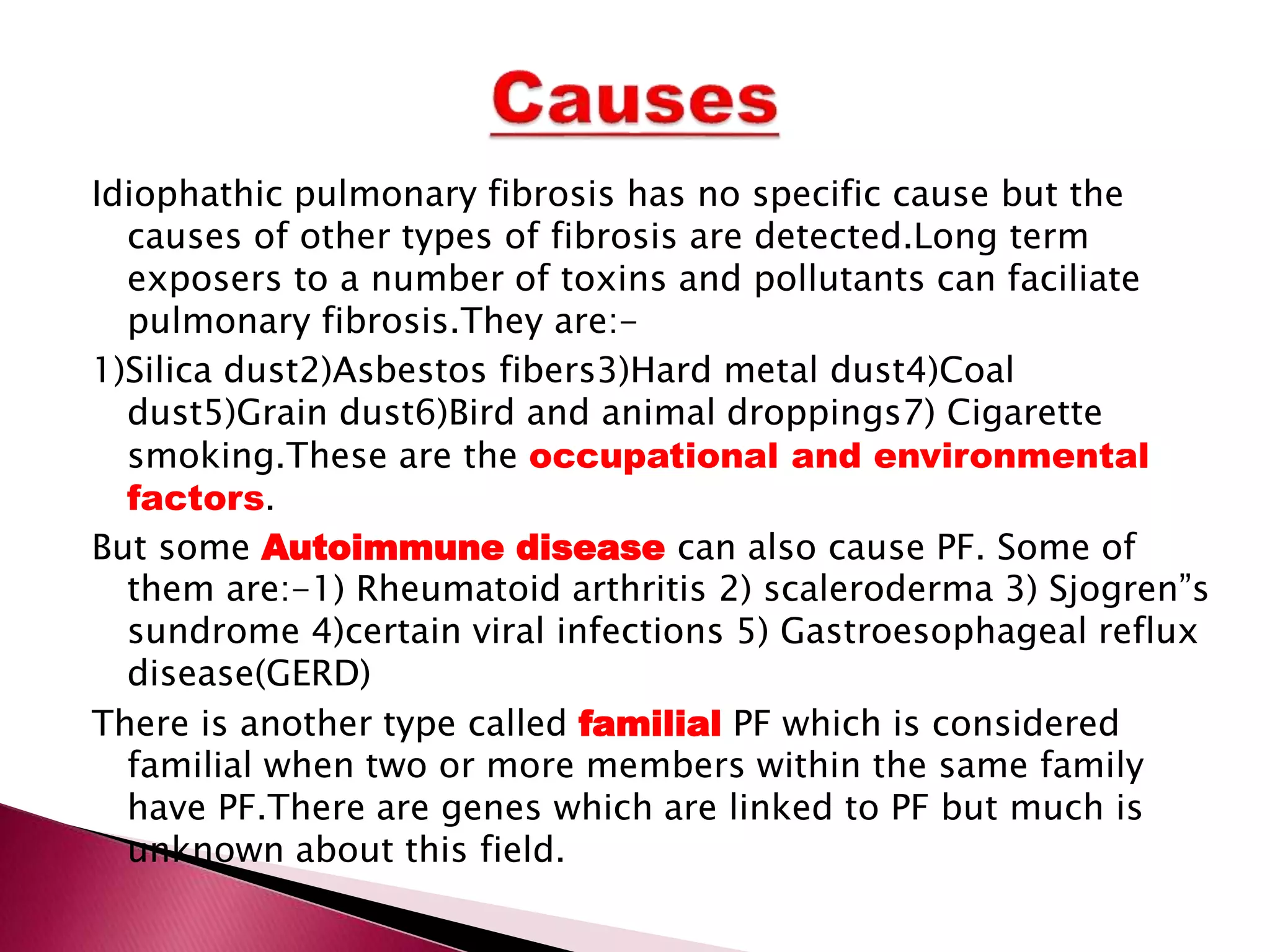 Causes

Idiophathic pulmonary fibrosis has no specific cause but the causes of other types of fibrosis are detected.Long term exposers to a number of toxins and pollutants can faciliate pulmonary fibrosis.They are:-

1)Silica dust2)Asbestos fibers3)Hard metal dust4)Coal dust5)Grain dust6)Bird and animal droppings7) Cigarette smoking.These are the occupational and environmental factors.

But some Autoimmune disease can also cause PF. Some of them are:-1) Rheumatoid arthritis 2) scaleroderma 3) Sjogren"s sundrome 4)certain viral infections 5) Gastroesophageal reflux disease(GERD)

There is another type called familial PF which is considered familial when two or more members within the same family have PF.There are genes which are linked to PF but much is unknown about this field.